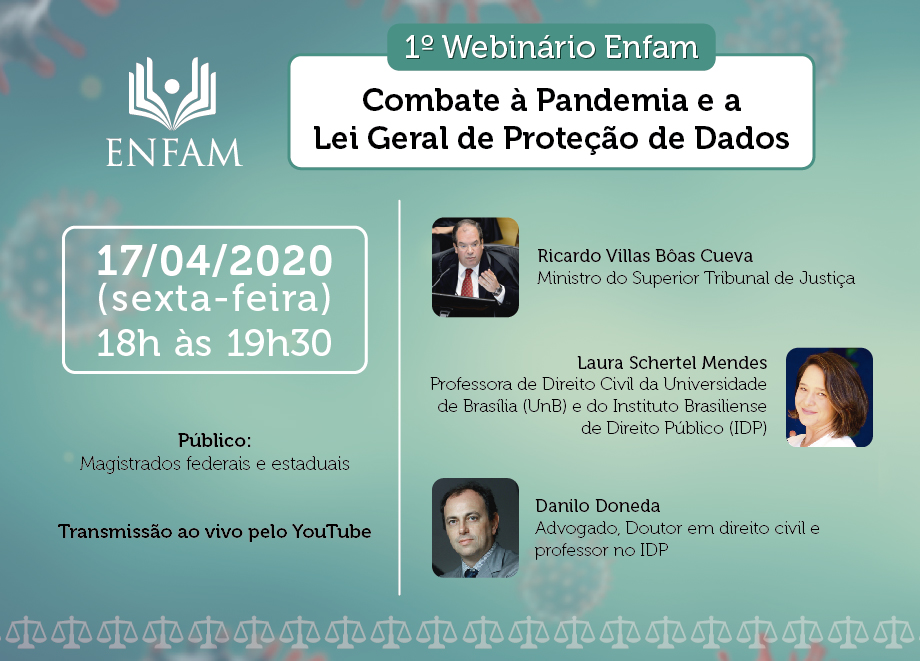 ENFAM

1º Webinário Enfam

Combate à Pandemia e a Lei Geral de Proteção de Dados

17/04/2020 (sexta-feira) 18h às 19h30

Público:
Magistrados federais e estaduais

Transmissão ao vivo pelo YouTube

Ricardo Villas Bôas Cueva
Ministro do Superior Tribunal de Justiça

Laura Schertel Mendes
Professora de Direito Civil da Universidade de Brasília (UnB) e do Instituto Brasiliense de Direito Público (IDP)

Danilo Doneda
Advogado, Doutor em direito civil e professor no IDP